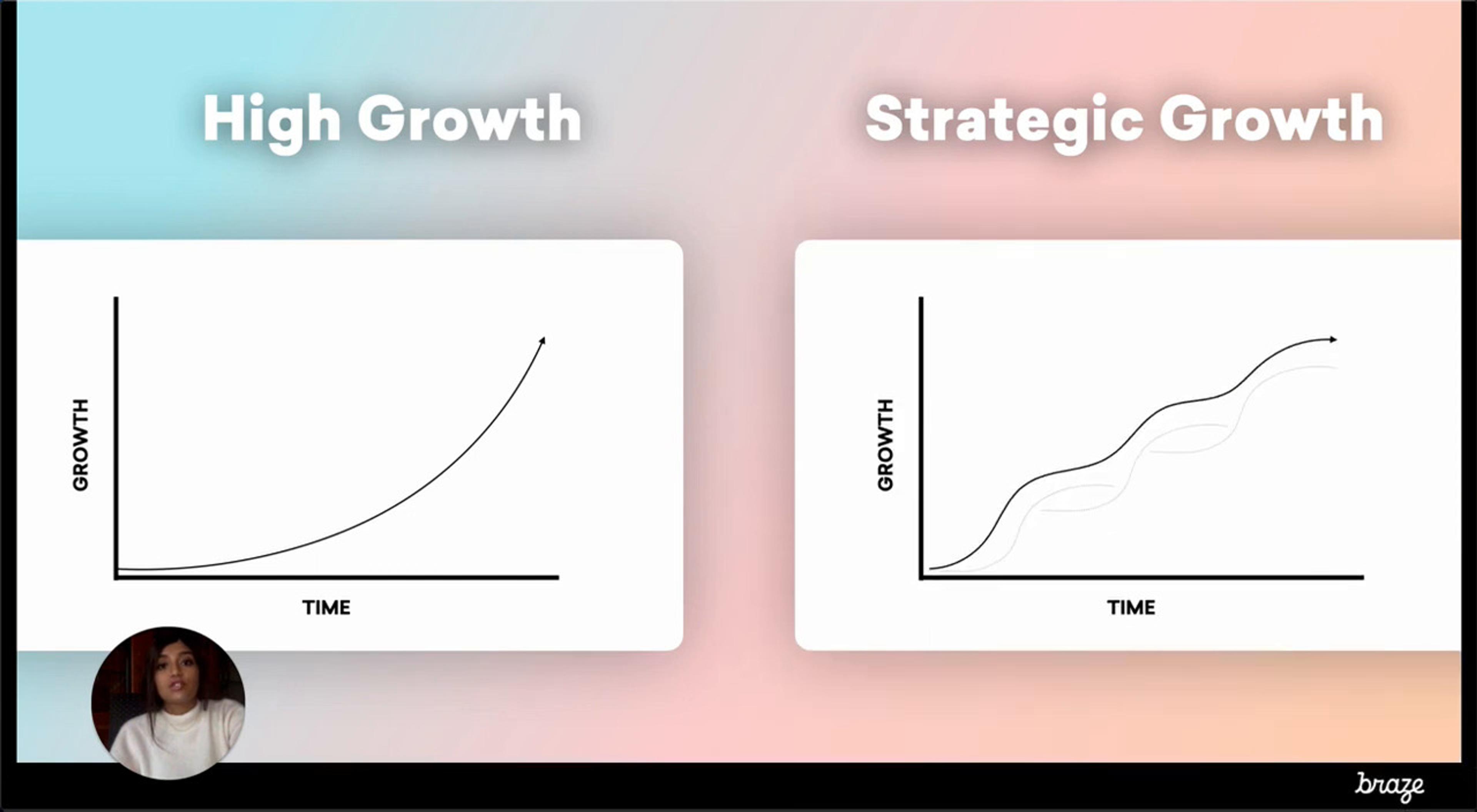 High Growth

GROWTH

TIME

Strategic Growth

GROWTH

TIME

braze